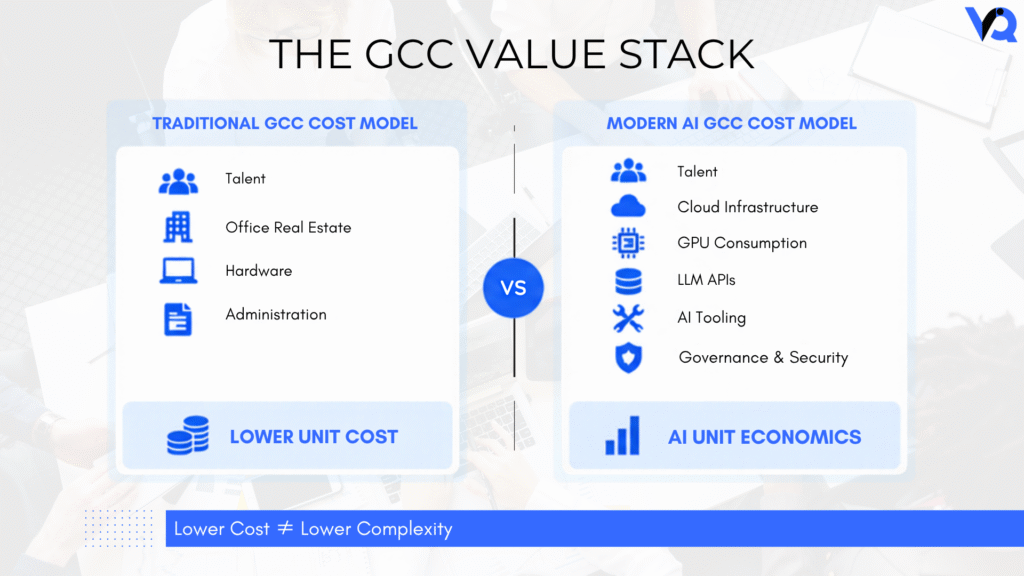 THE GCC VALUE STACK

TRADITIONAL GCC COST MODEL

Talent

Office Real Estate

Hardware

Administration

LOWER UNIT COST

VS

MODERN AI GCC COST MODEL

Talent

Cloud Infrastructure

GPU Consumption

LLM APIs

AI Tooling

Governance & Security

AI UNIT ECONOMICS

Lower Cost $\neq$ Lower Complexity